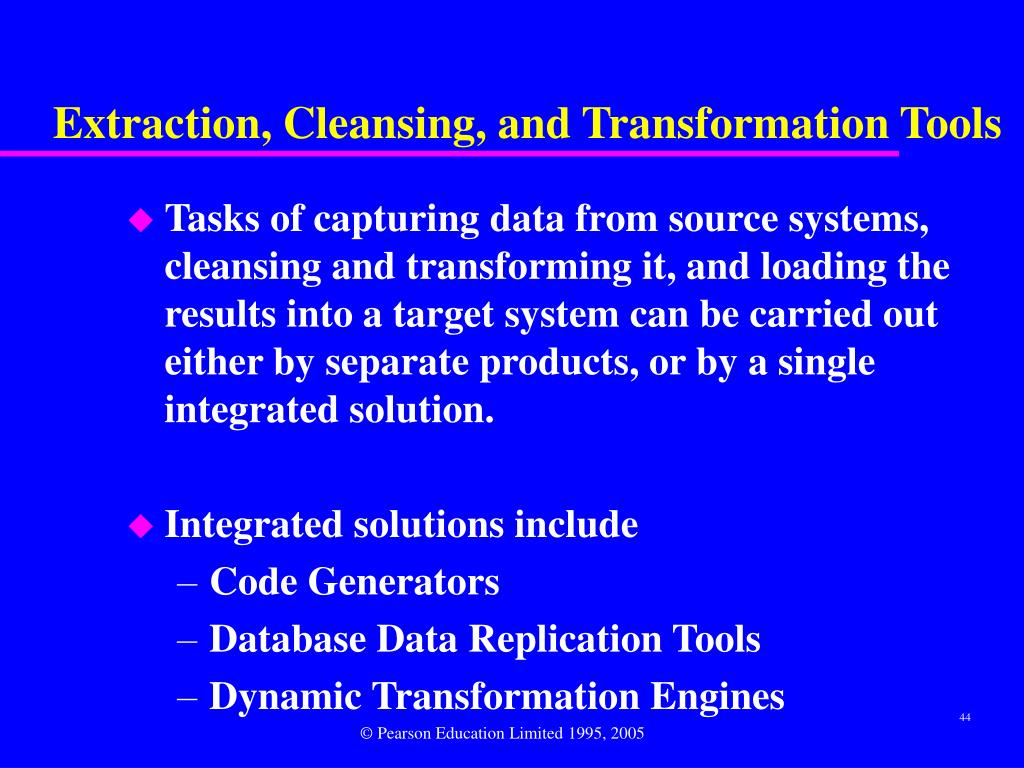 Extraction, Cleansing, and Transformation Tools

◆ Tasks of capturing data from source systems, cleansing and transforming it, and loading the results into a target system can be carried out either by separate products, or by a single integrated solution.

◆ Integrated solutions include
– Code Generators
– Database Data Replication Tools
– Dynamic Transformation Engines

44

© Pearson Education Limited 1995, 2005